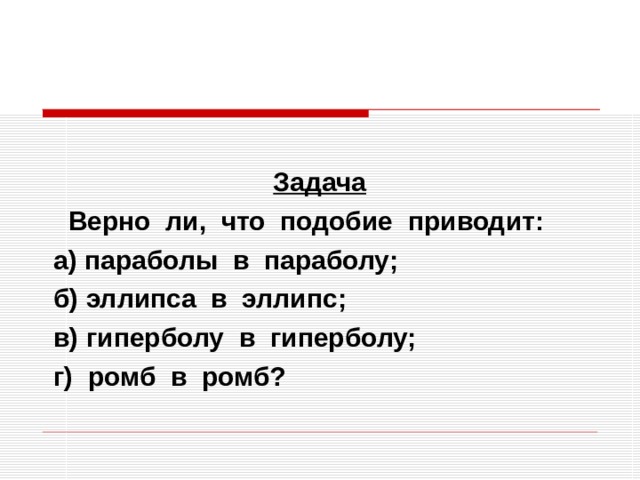 Задача

Верно ли, что подобие приводит:

а) параболы в параболу;

б) эллипса в эллипс;

в) гиперболу в гиперболу;

г) ромб в ромб?